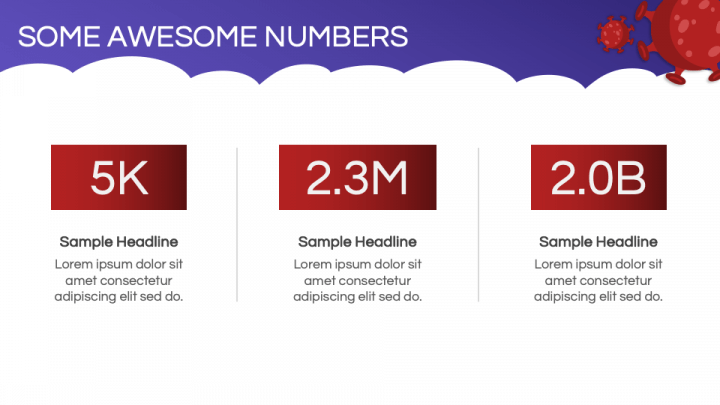 SOME AWESOME NUMBERS

5K

Sample Headline
Lorem ipsum dolor sit amet consectetur adipiscing elit sed do.

2.3M

Sample Headline
Lorem ipsum dolor sit amet consectetur adipiscing elit sed do.

2.0B

Sample Headline
Lorem ipsum dolor sit amet consectetur adipiscing elit sed do.